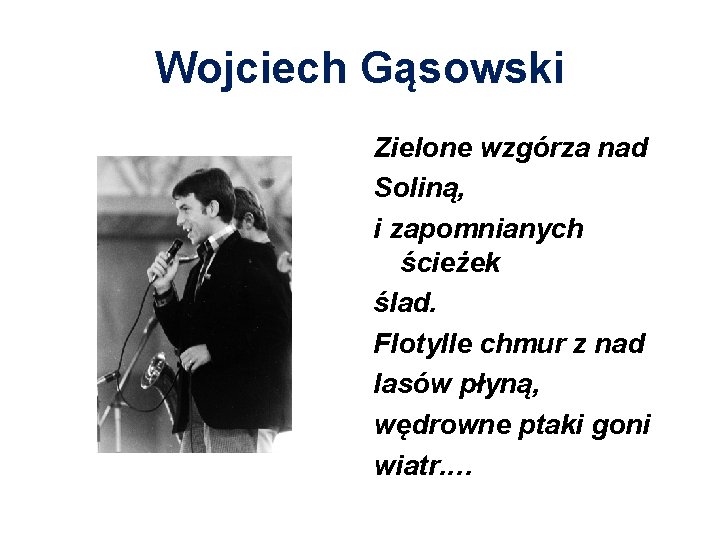 Wojciech Gąsowski

Zielone wzgórza nad Soliną,
i zapomnianych ścieżek
ślad.
Flotylle chmur z nad lasów płyną,
wędrowne ptaki goni wiatr....